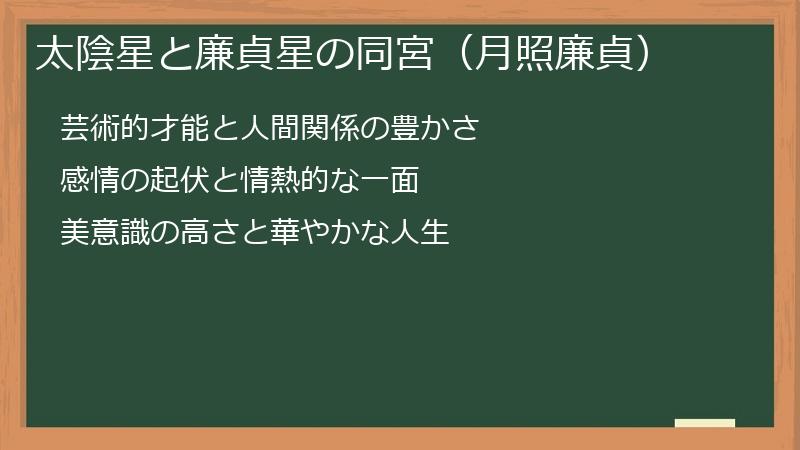 太陰星と廉貞星の同宮（月照廉貞）

芸術的才能と人間関係の豊かさ

感情の起伏と情熱的な一面

美意識の高さと華やかな人生